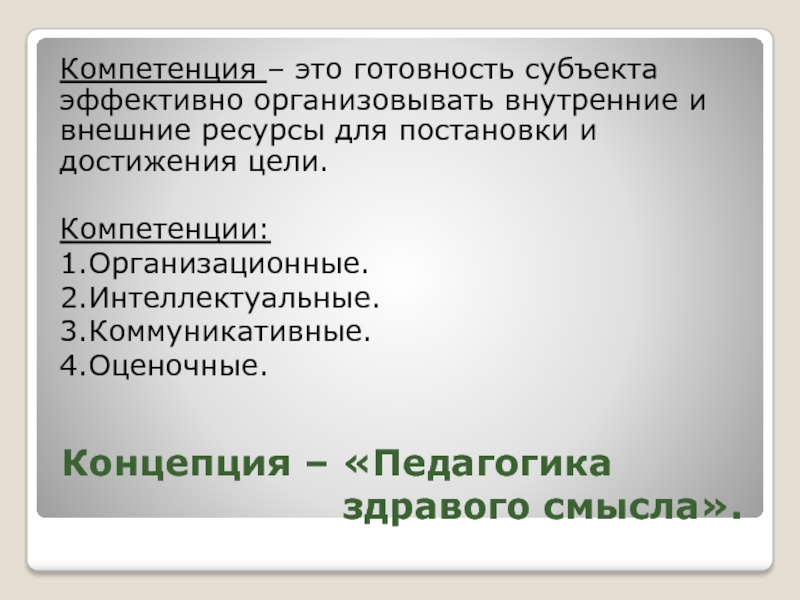 Компетенция – это готовность субъекта эффективно организовывать внутренние и внешние ресурсы для постановки и достижения цели.

Компетенции:
1.Организационные.
2.Интеллектуальные.
3.Коммуникативные.
4.Оценочные.

Концепция – «Педагогика здравого смысла».